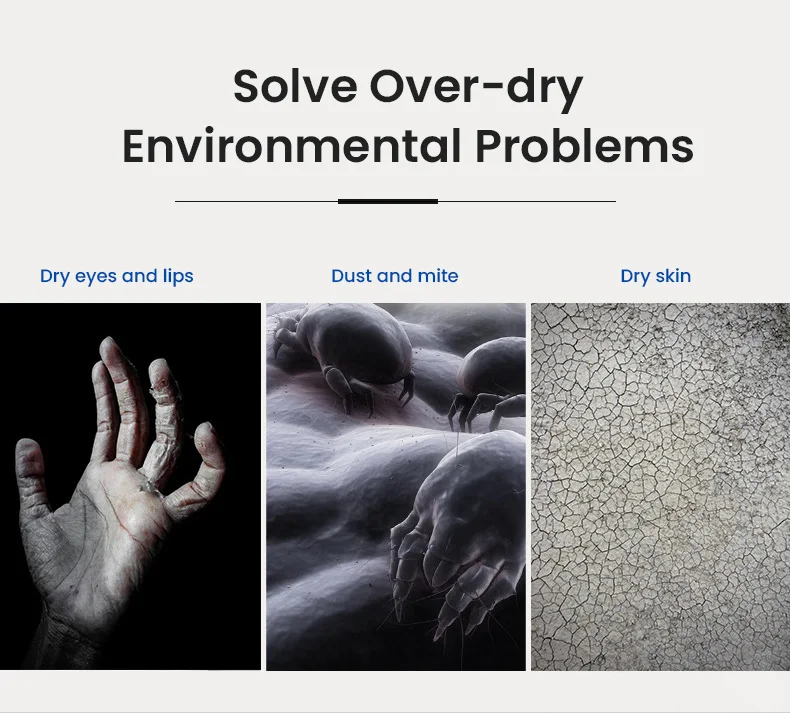 Solve Over-dry Environmental Problems

Dry eyes and lips

Dust and mite

Dry skin